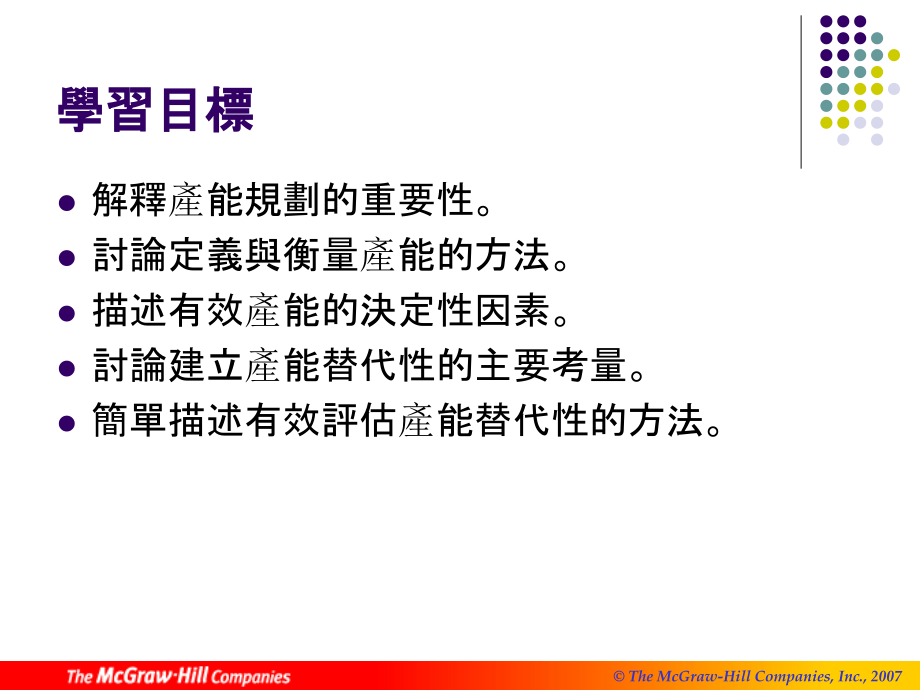 學習目標

- 解釋產能規劃的重要性。
- 討論定義與衡量產能的方法。
- 描述有效產能的決定性因素。
- 討論建立產能替代性的主要考量。
- 簡單描述有效評估產能替代性的方法。

The McGraw-Hill Companies

© The McGraw-Hill Companies, Inc., 2007